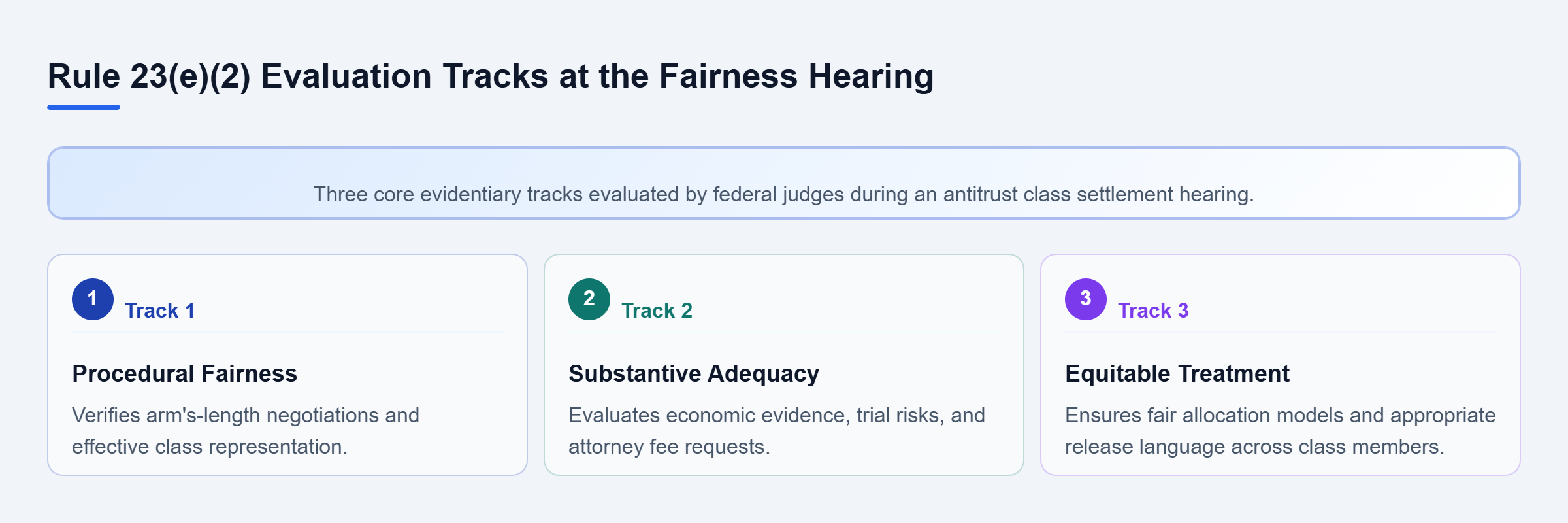 Rule 23(e)(2) Evaluation Tracks at the Fairness Hearing

Three core evidentiary tracks evaluated by federal judges during an antitrust class settlement hearing.

1 Track 1

Procedural Fairness

Verifies arm's-length negotiations and effective class representation.

2 Track 2

Substantive Adequacy

Evaluates economic evidence, trial risks, and attorney fee requests.

3 Track 3

Equitable Treatment

Ensures fair allocation models and appropriate release language across class members.